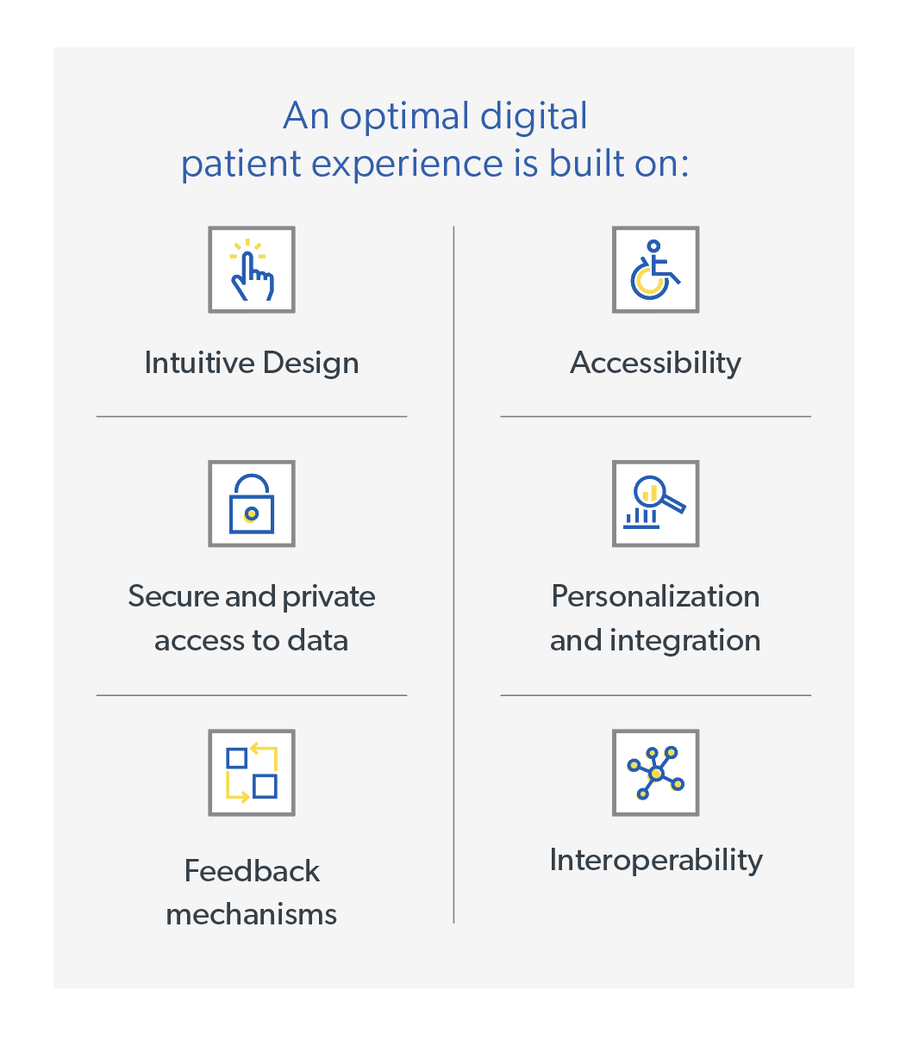 An optimal digital patient experience is built on:

Intuitive Design

Secure and private access to data

Feedback mechanisms

Accessibility

Personalization and integration

Interoperability